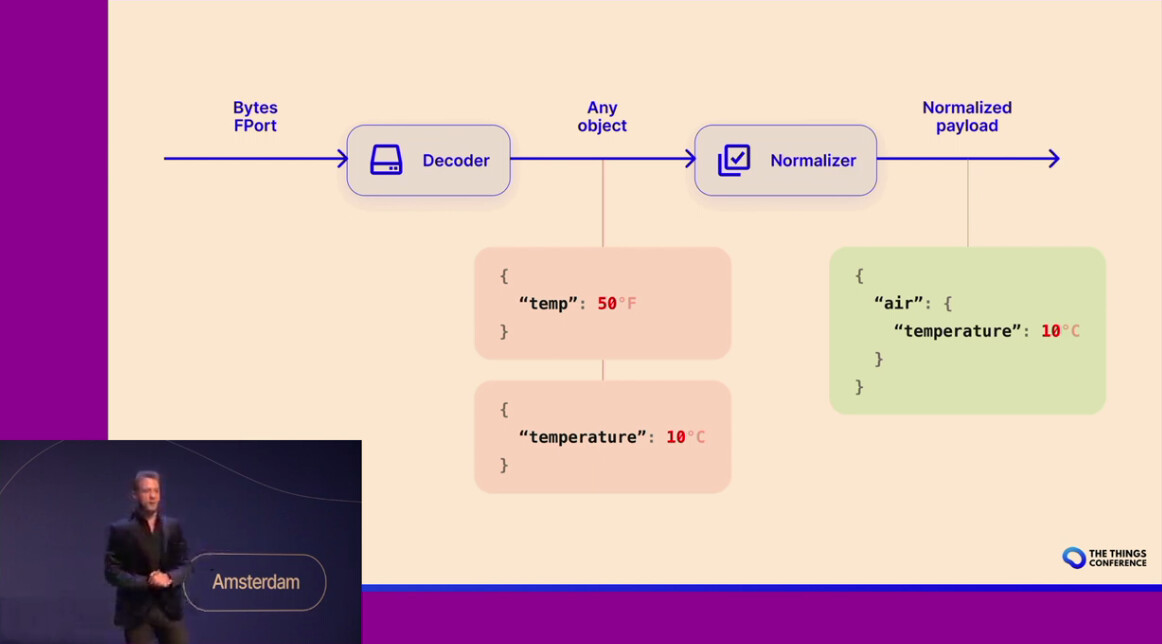 Bytes
FPort

Decoder

Any
object

Normalizer

Normalized
payload

{
"temp": 50°F
}

{
"temperature": 10°C
}

{
"air": {
"temperature": 10°C
}
}

Amsterdam

THE THINGS
CONFERENCE